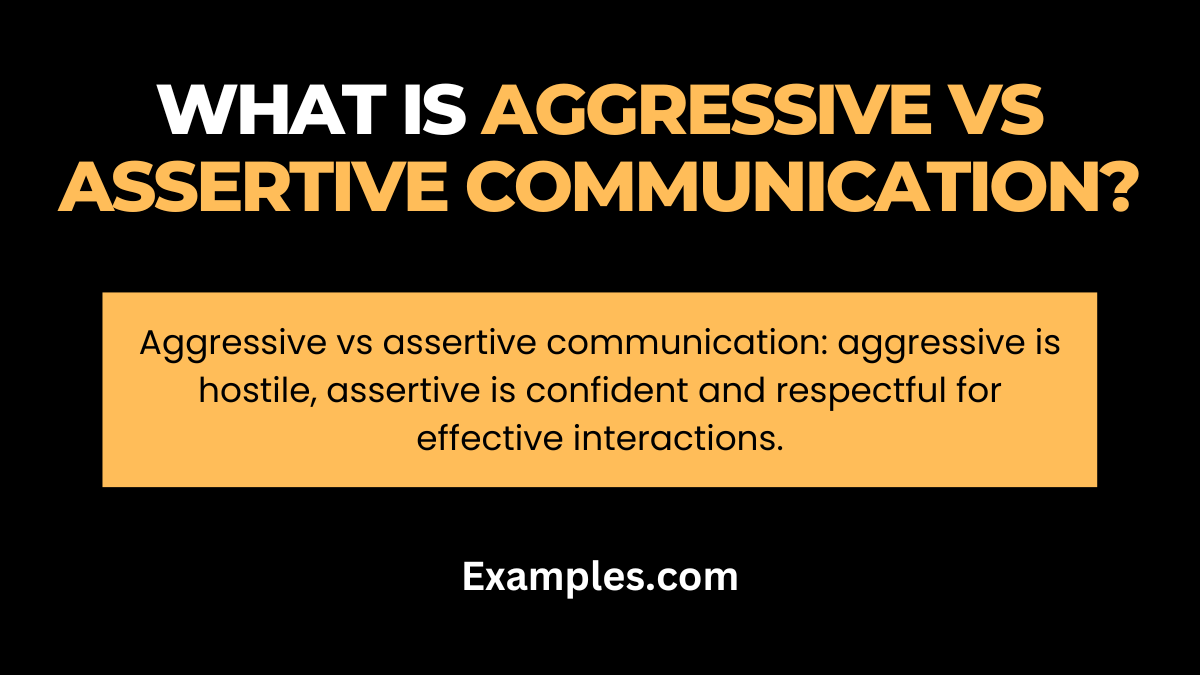 WHAT IS AGGRESSIVE VS ASSERTIVE COMMUNICATION?

Aggressive vs assertive communication: aggressive is hostile, assertive is confident and respectful for effective interactions.

Examples.com